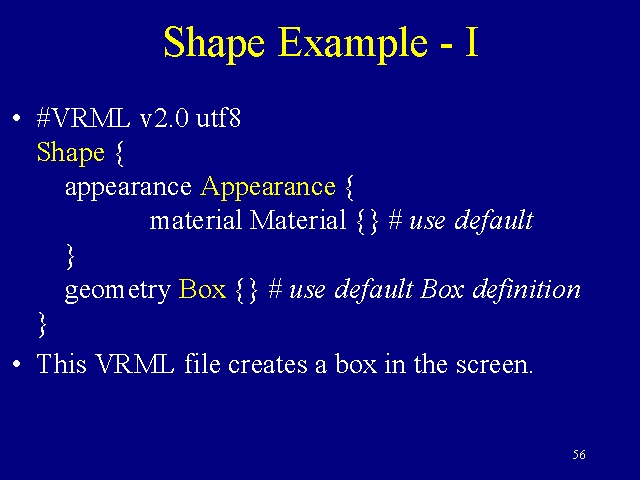 Shape Example - I

• #VRML v2.0 utf8
Shape {
appearance Appearance {
material Material {} # use default
}
geometry Box {} # use default Box definition
}

• This VRML file creates a box in the screen.

56